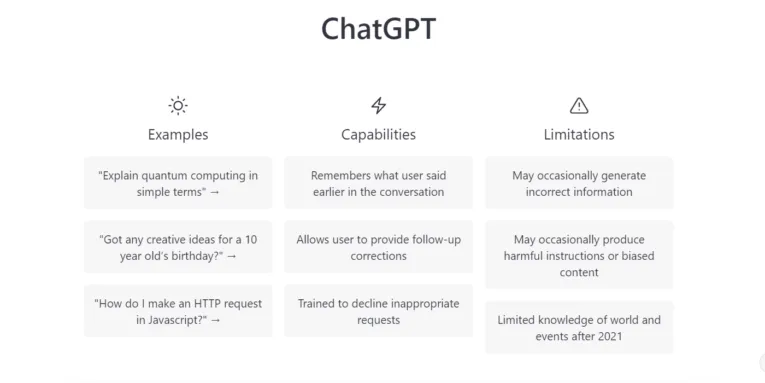 ChatGPT

Examples

"Explain quantum computing in simple terms" →

"Got any creative ideas for a 10 year old's birthday?" →

"How do I make an HTTP request in Javascript?" →

Capabilities

Remembers what user said earlier in the conversation

Allows user to provide follow-up corrections

Trained to decline inappropriate requests

Limitations

May occasionally generate incorrect information

May occasionally produce harmful instructions or biased content

Limited knowledge of world and events after 2021